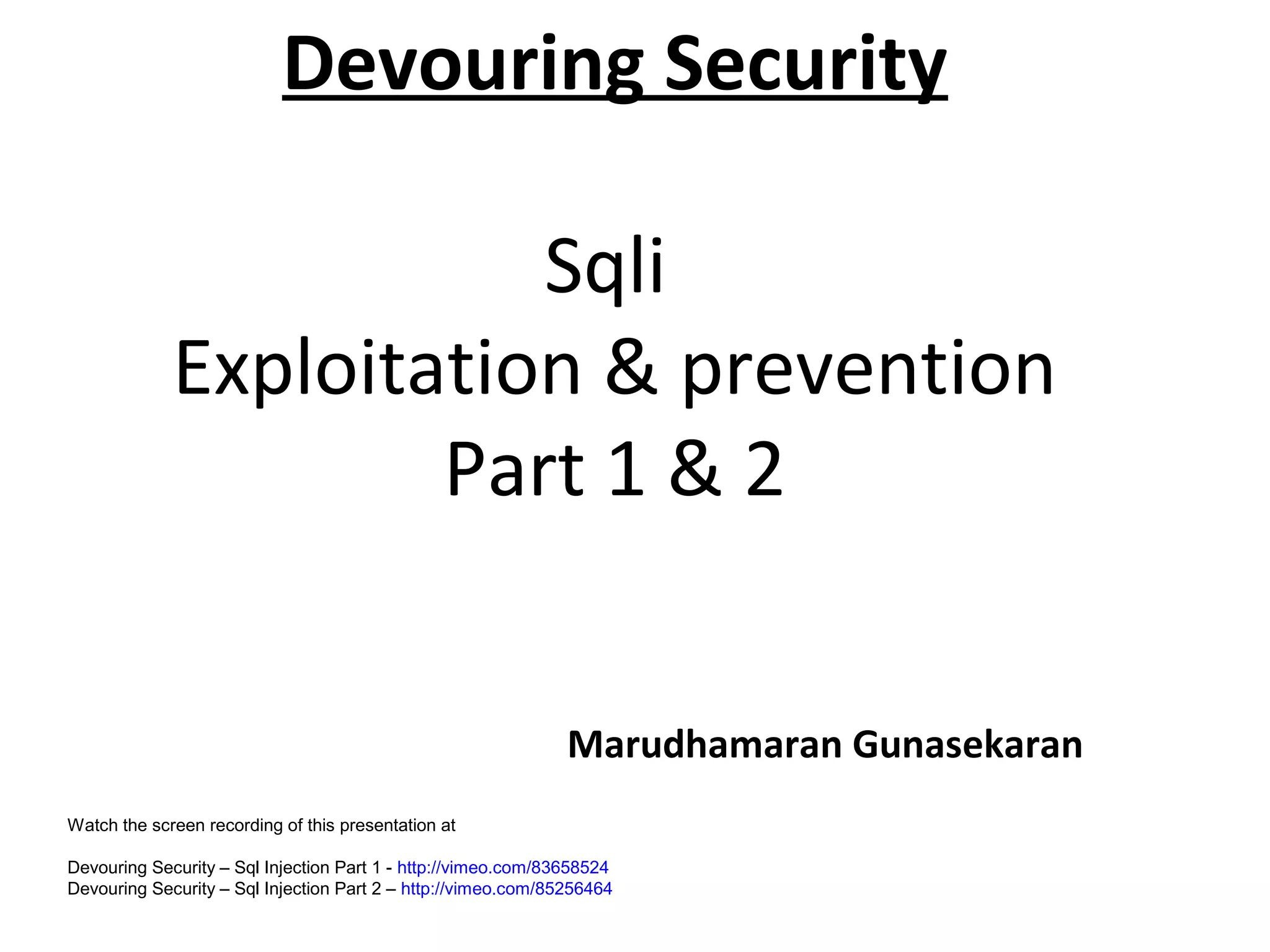 Devouring Security

Sqli
Exploitation & prevention
Part 1 & 2

Marudhamaran Gunasekaran

Watch the screen recording of this presentation at

Devouring Security – Sql Injection Part 1 - http://vimeo.com/83658524
Devouring Security – Sql Injection Part 2 – http://vimeo.com/85256464